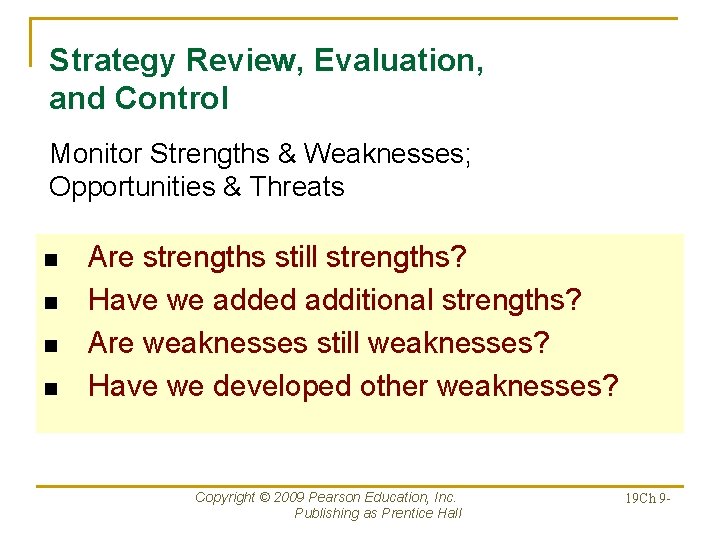 Strategy Review, Evaluation, and Control

Monitor Strengths & Weaknesses; Opportunities & Threats

- Are strengths still strengths?
- Have we added additional strengths?
- Are weaknesses still weaknesses?
- Have we developed other weaknesses?

Copyright © 2009 Pearson Education, Inc.
Publishing as Prentice Hall

19Ch 9-